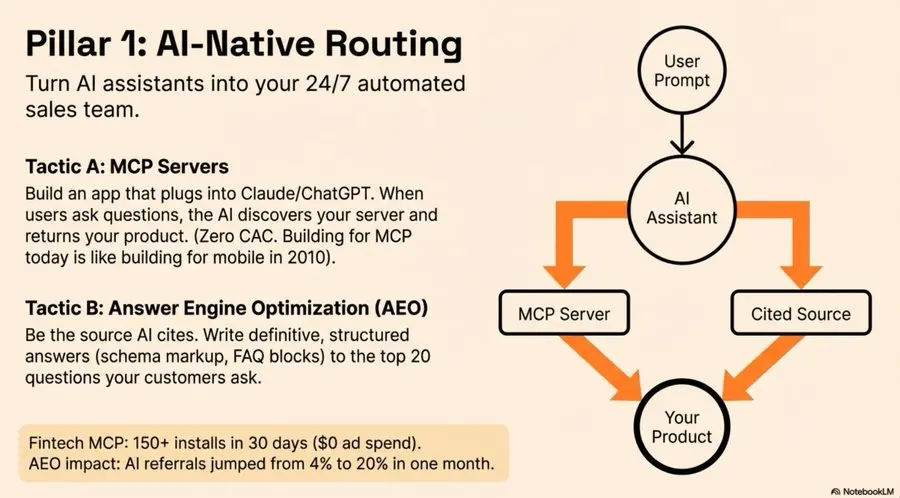 Pillar 1: AI-Native Routing

Turn AI assistants into your 24/7 automated sales team.

Tactic A: MCP Servers

Build an app that plugs into Claude/ChatGPT. When users ask questions, the AI discovers your server and returns your product. (Zero CAC. Building for MCP today is like building for mobile in 2010).

Tactic B: Answer Engine Optimization (AEO)

Be the source AI cites. Write definitive, structured answers (schema markup, FAQ blocks) to the top 20 questions your customers ask.

Fintech MCP: 150+ installs in 30 days ($0 ad spend).
AEO impact: AI referrals jumped from 4% to 20% in one month.

User Prompt

AI Assistant

MCP Server

Cited Source

Your Product

NotebookLM